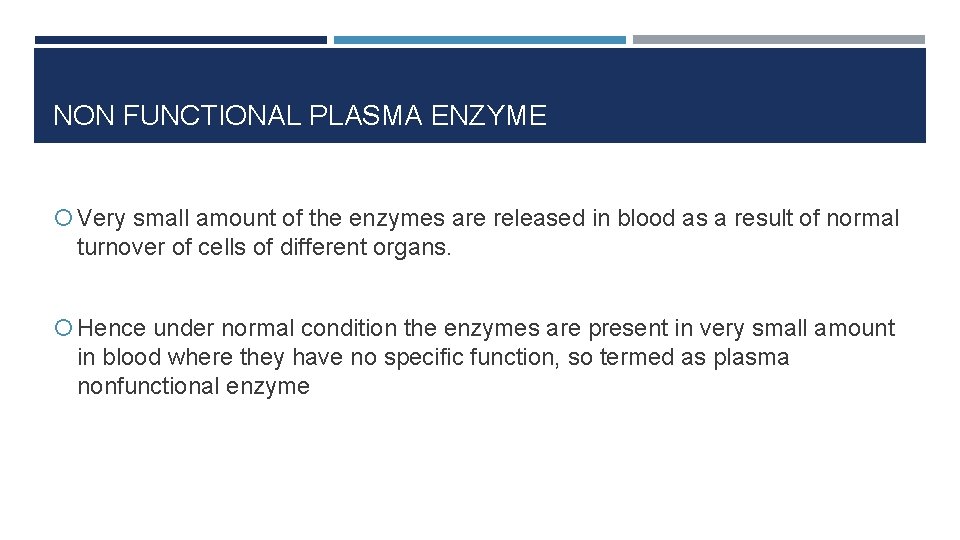 NON FUNCTIONAL PLASMA ENZYME

Very small amount of the enzymes are released in blood as a result of normal turnover of cells of different organs.

Hence under normal condition the enzymes are present in very small amount in blood where they have no specific function, so termed as plasma nonfunctional enzyme